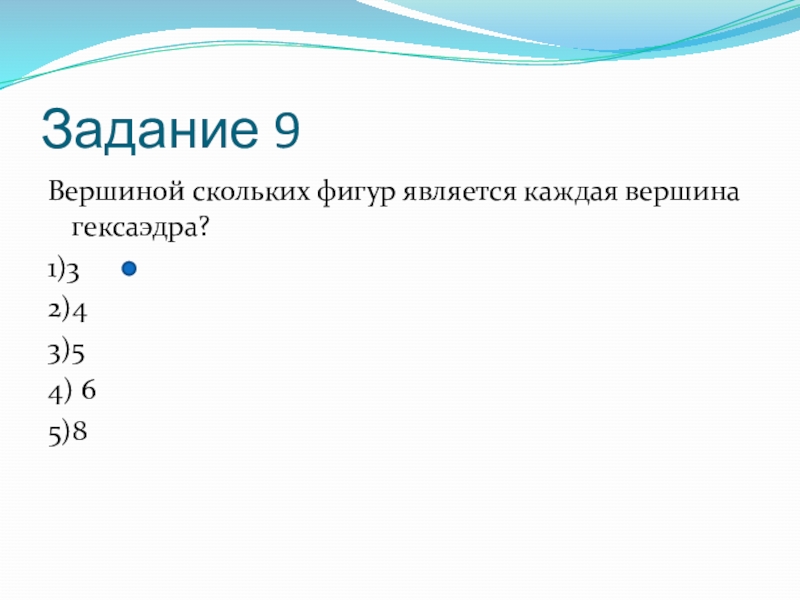 Задание 9

Вершиной скольких фигур является каждая вершина гексаэдра?

1)3
2)4
3)5
4) 6
5)8